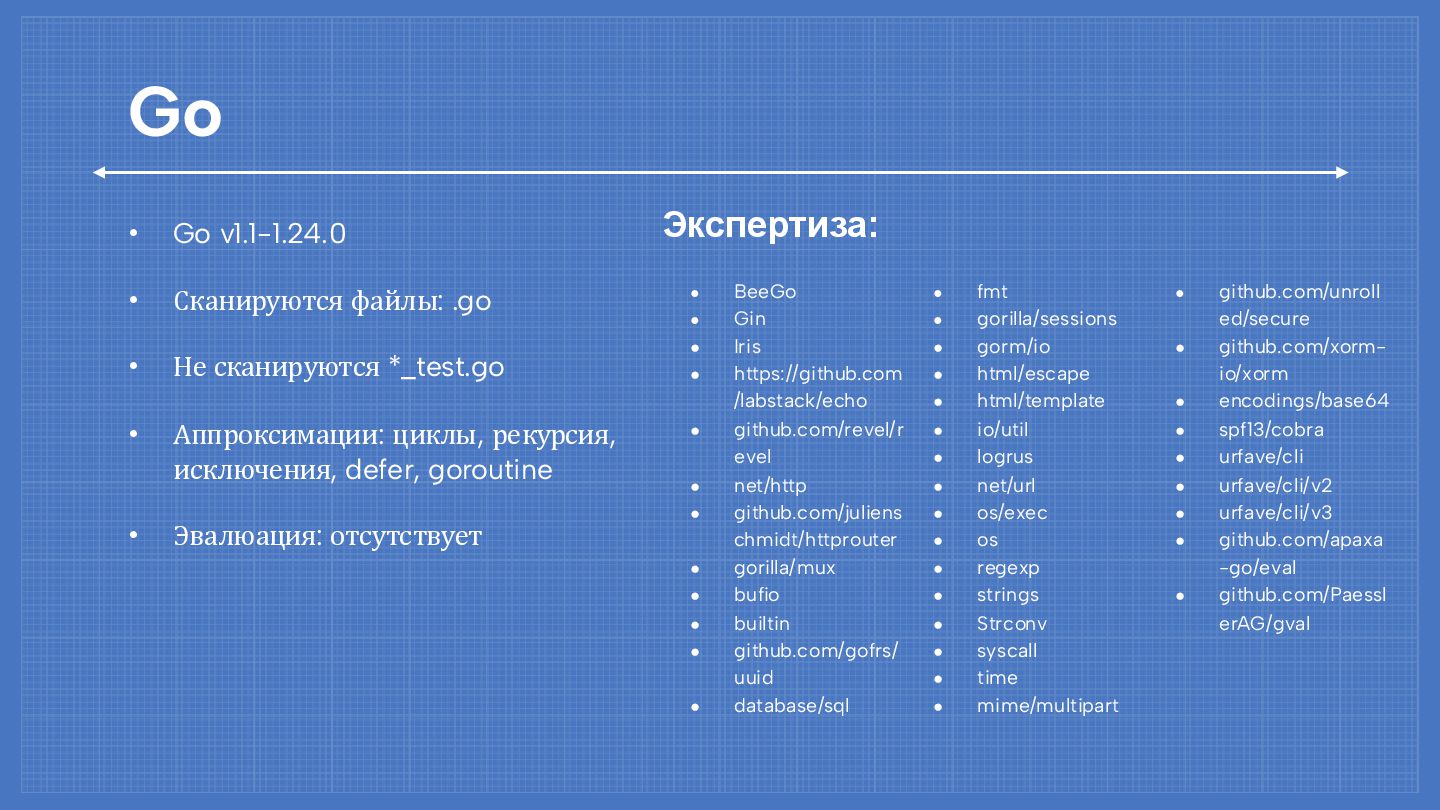 Go

- Go v1.1-1.24.0
- Сканируются файлы: .go
- Не сканируются *_test.go
- Аппроксимации: циклы, рекурсия, исключения, defer, goroutine
- Эвалюация: отсутствует

Экспертиза:

- BeeGo
- Gin
- Iris
- https://github.com/labstack/echo
- github.com/revel/revel
- net/http
- github.com/julienschmidt/httprouter
- gorilla/mux
- bufio
- builtin
- github.com/gofrs/uuid
- database/sql

- fmt
- gorilla/sessions
- gorm/io
- html/escape
- html/template
- io/util
- logrus
- net/url
- os/exec
- os
- regexp
- strings
- Strconv
- syscall
- time
- mime/multipart

- github.com/unrolled/secure
- github.com/xorm-io/xorm
- encodings/base64
- spf13/cobra
- urfave/cli
- urfave/cli/v2
- urfave/cli/v3
- github.com/apaxa-go/eval
- github.com/PaesslerAG/gval